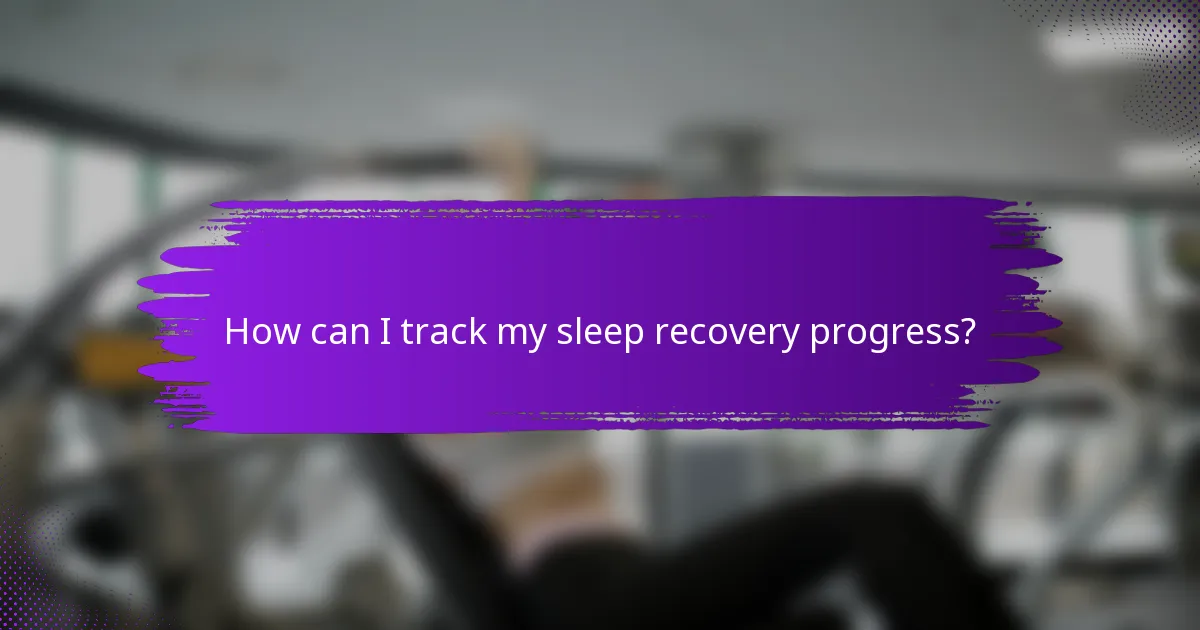 How can I track my sleep recovery progress?